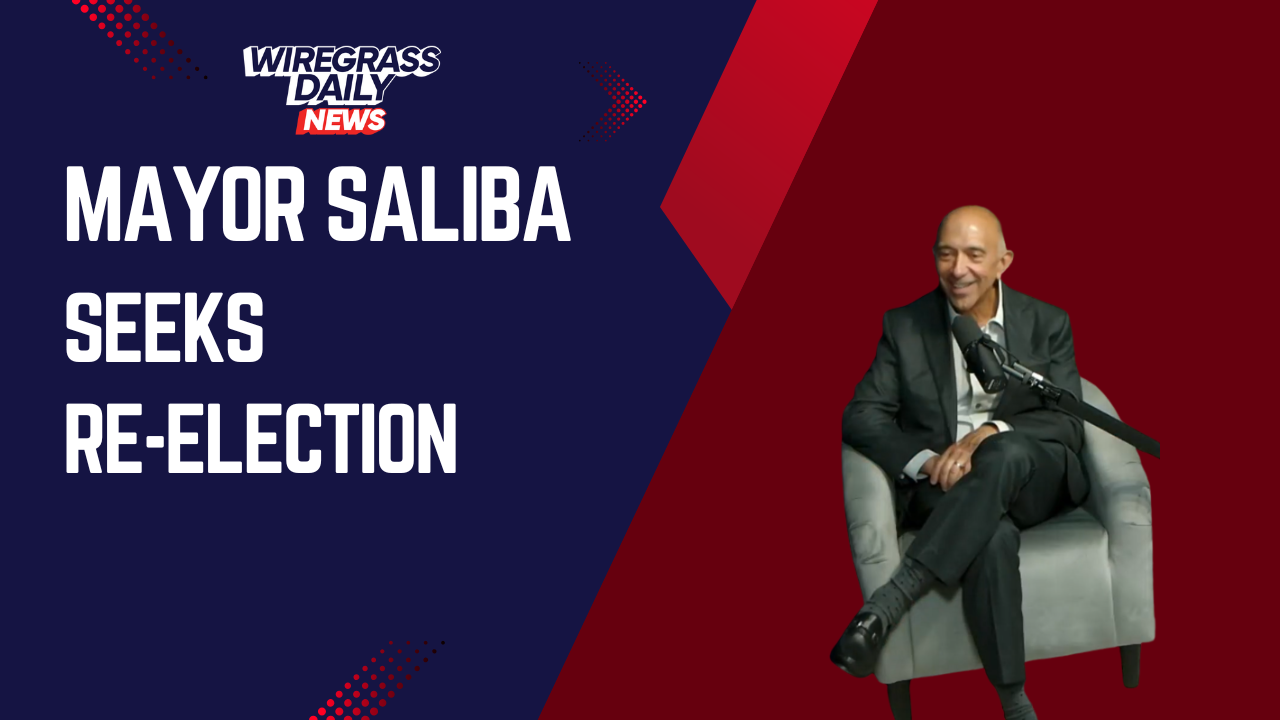 WIREGRASS DAILY NEWS

MAYOR SALIBA SEEKS RE-ELECTION